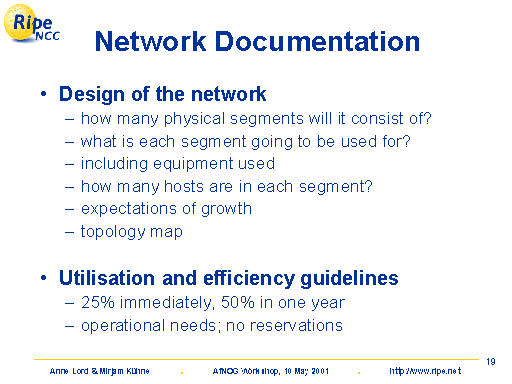 Ripe NCC

Network Documentation

• Design of the network
– how many physical segments will it consist of?
– what is each segment going to be used for?
– including equipment used
– how many hosts are in each segment?
– expectations of growth
– topology map

• Utilisation and efficiency guidelines
– 25% immediately, 50% in one year
– operational needs; no reservations

19

Anne Lord & Mirjam Kühne . AfNOG Workshop, 10 May 2001 . http://www.ripe.net